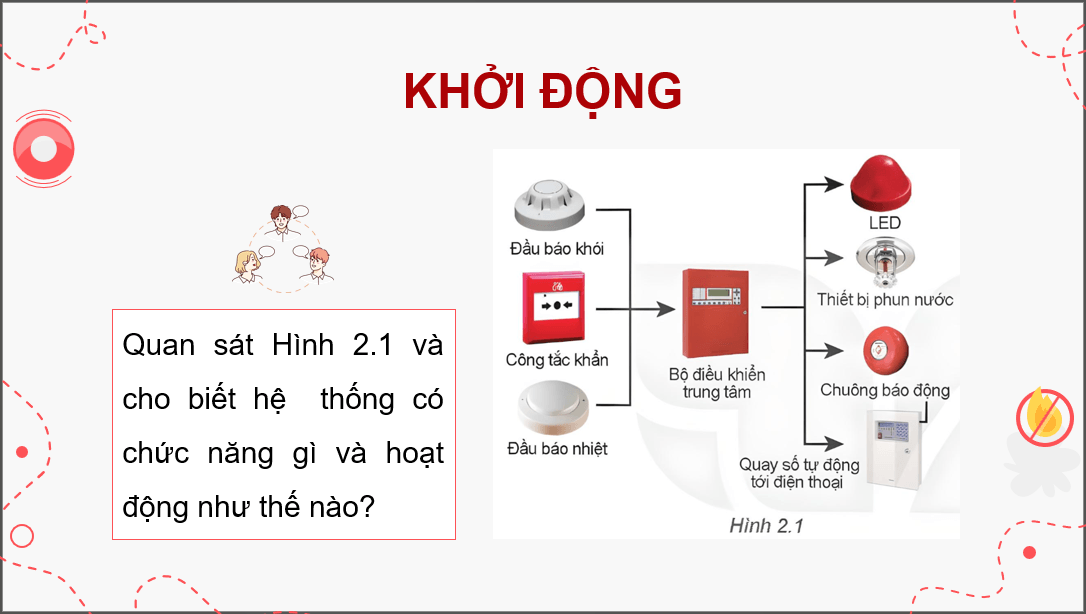 KHỞI ĐỘNG

Quan sát Hình 2.1 và cho biết hệ thống có chức năng gì và hoạt động như thế nào?

Đầu báo khói

Công tắc khẩn

Đầu báo nhiệt

Bộ điều khiển trung tâm

LED

Thiết bị phun nước

Chuông báo động

Quay số tự động tới điện thoại

Hình 2.1